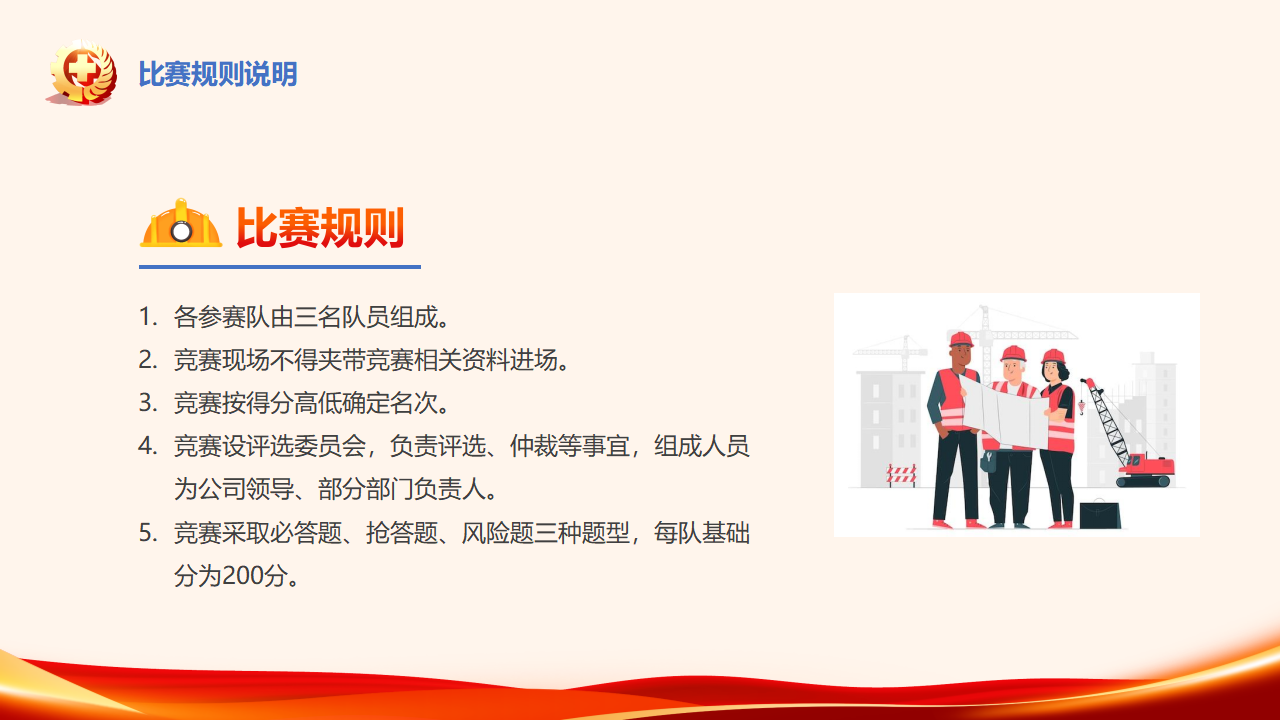 比赛规则说明

比赛规则

1. 各参赛队由三名队员组成。
2. 竞赛现场不得夹带竞赛相关资料进场。
3. 竞赛按得分高低确定名次。
4. 竞赛设评选委员会，负责评选、仲裁等事宜，组成人员为公司领导、部分部门负责人。
5. 竞赛采取必答题、抢答题、风险题三种题型，每队基础分为200分。